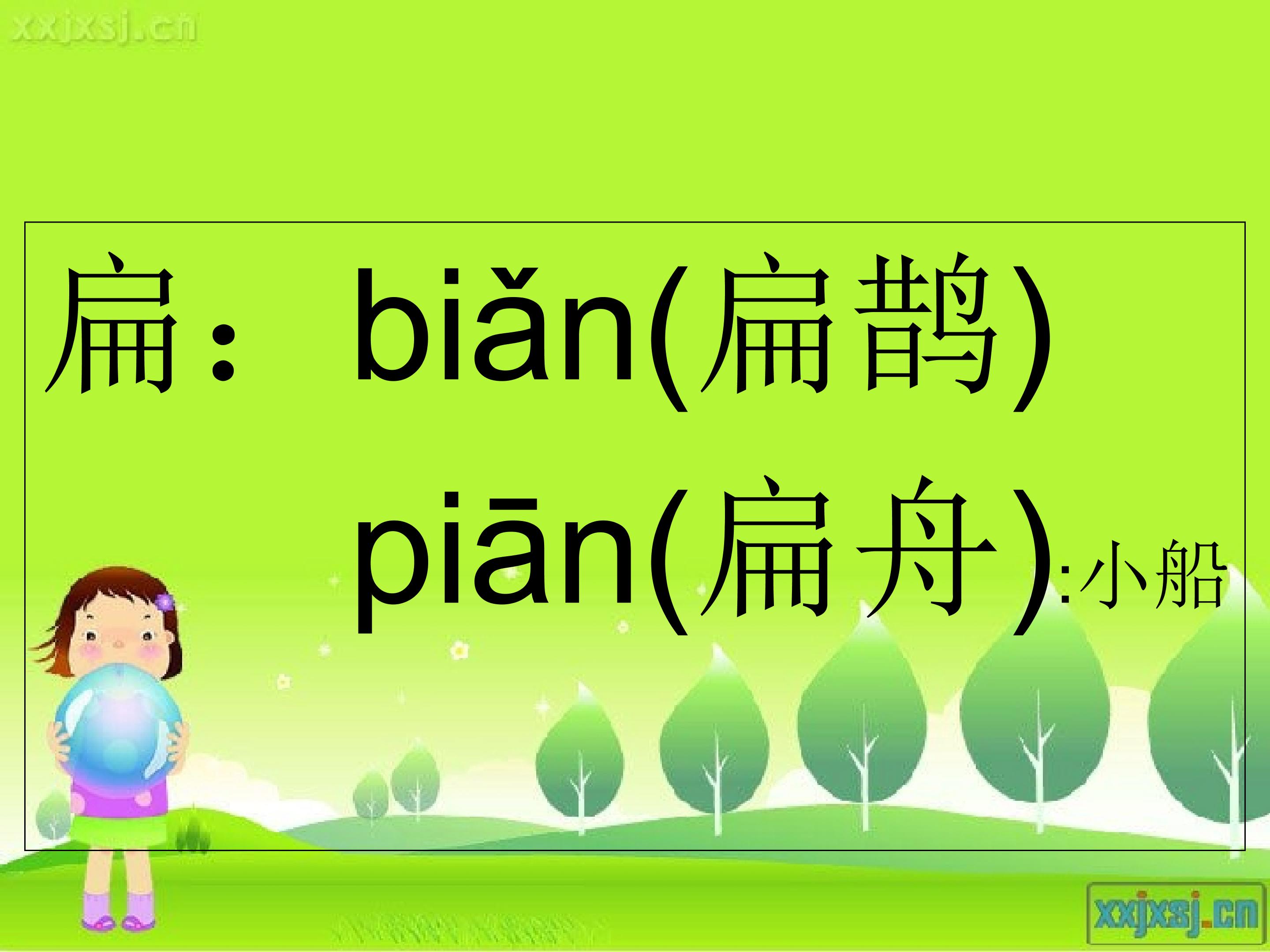 xxjxsj.cn

扁： biǎn(扁鹊)

piān(扁舟):小船

xxjxsj.cn